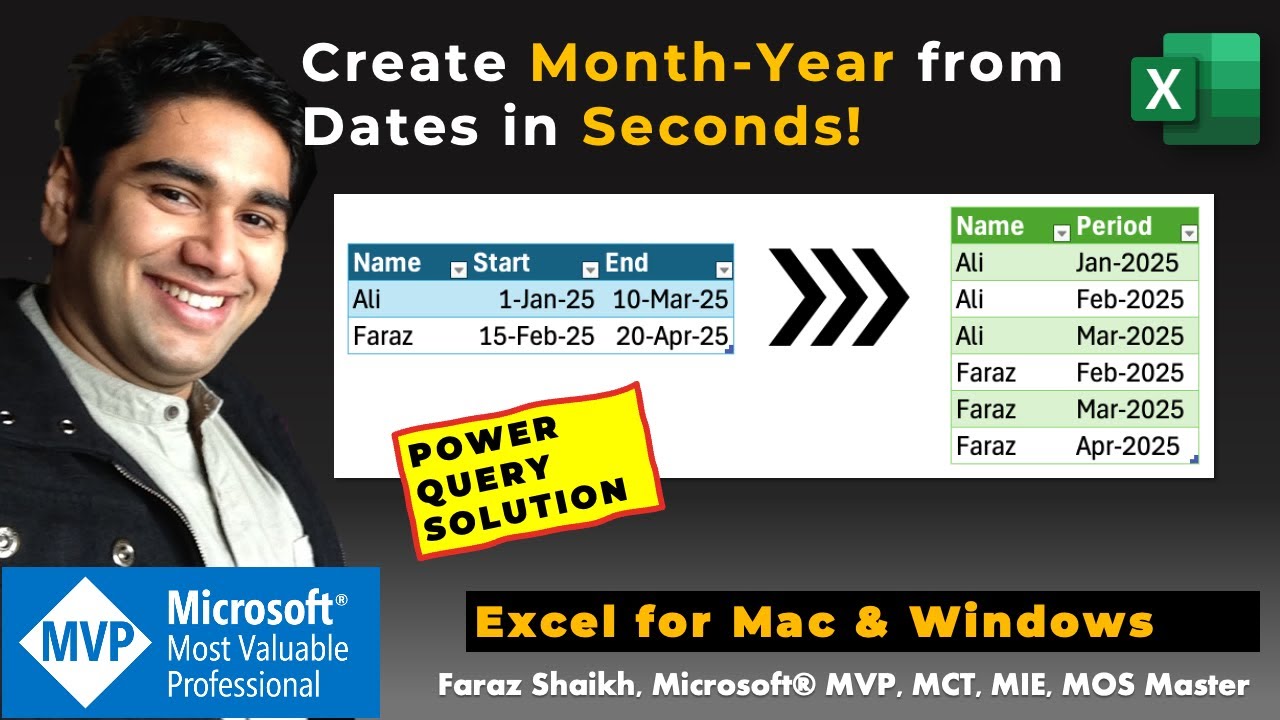 Create Month-Year from Dates in Seconds!

X

| Name | Start | End |
|---|---|---|
| Ali | 1-Jan-25 | 10-Mar-25 |
| Faraz | 15-Feb-25 | 20-Apr-25 |

| Name | Period |
|---|---|
| Ali | Jan-2025 |
| Ali | Feb-2025 |
| Ali | Mar-2025 |
| Faraz | Feb-2025 |
| Faraz | Mar-2025 |
| Faraz | Apr-2025 |

POWER QUERY SOLUTION

MVP Microsoft® Most Valuable Professional

Excel for Mac & Windows

Faraz Shaikh, Microsoft® MVP, MCT, MIE, MOS Master